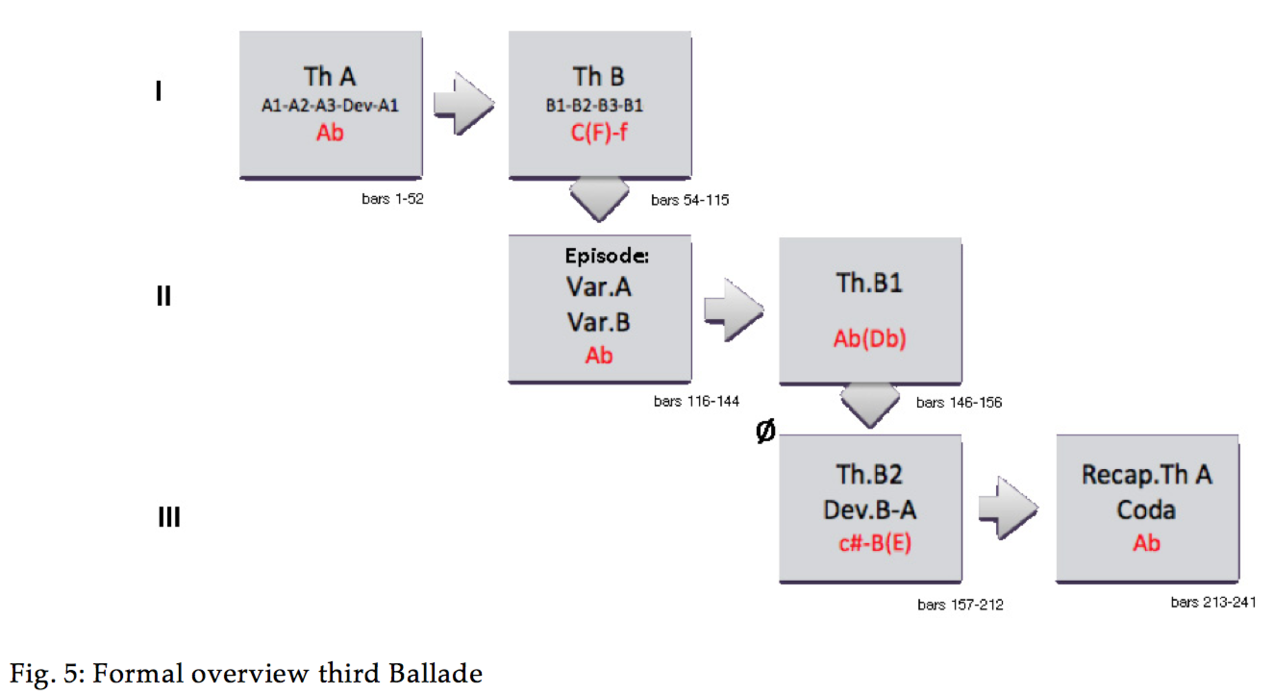 I

Th A
A1-A2-A3-Dev-A1
Ab

bars 1-52

Th B
B1-B2-B3-B1
C(F)-f

bars 54-115

II

Episode:
Var.A
Var.B
Ab

bars 116-144

Th.B1

Ab(Db)

bars 146-156

Ø

III

Th.B2
Dev.B-A
c#-B(E)

bars 157-212

Recap.Th A
Coda
Ab

bars 213-241

Fig. 5: Formal overview third Ballade